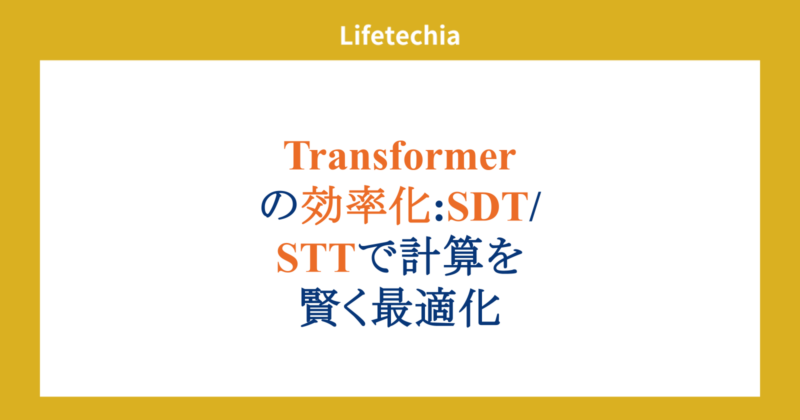 Lifetechia

Transformerの効率化:SDT/STTで計算を賢く最適化